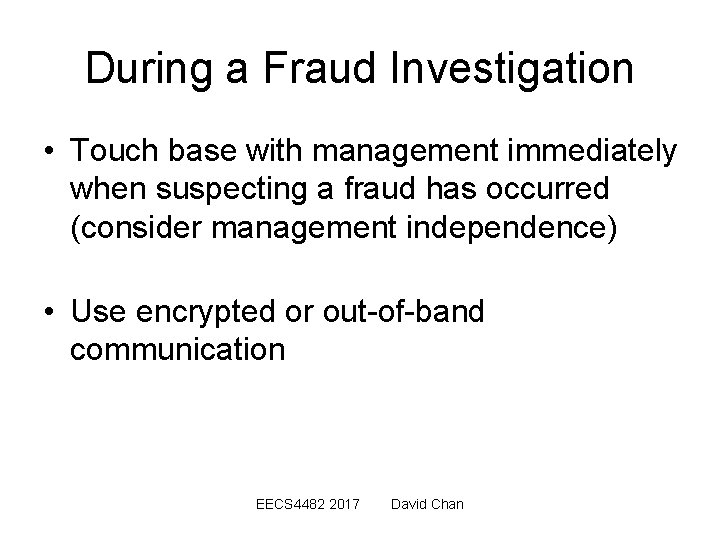 During a Fraud Investigation

• Touch base with management immediately when suspecting a fraud has occurred (consider management independence)

• Use encrypted or out-of-band communication

EECS4482 2017 David Chan